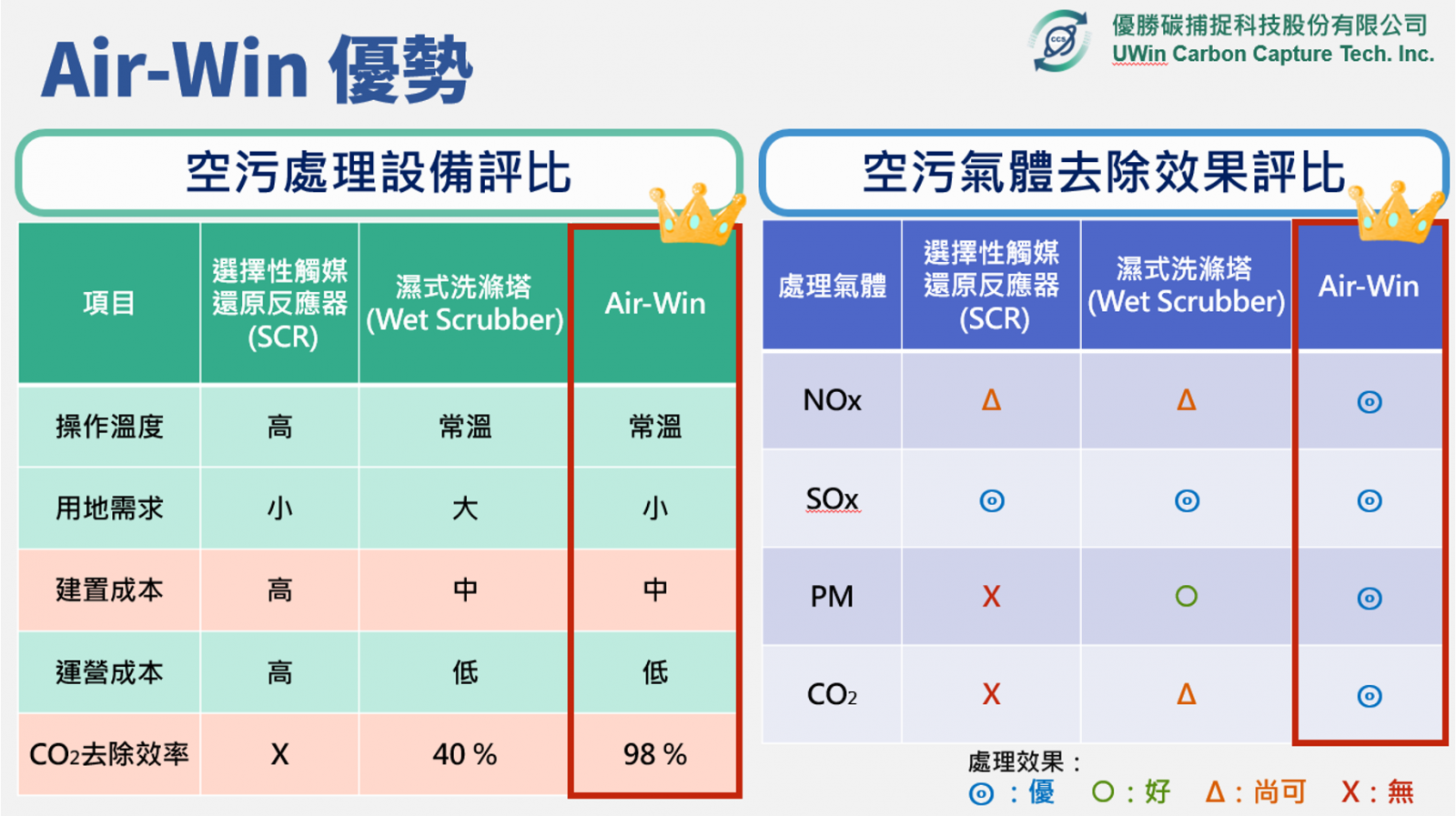 Air-Win 優勢

CCS 優勝碳捕捉科技股份有限公司
UWin Carbon Capture Tech. Inc.

空污處理設備評比

| 項目 | 選擇性觸媒還原反應器 (SCR) | 濕式洗滌塔 (Wet Scrubber) | Air-Win |
|---|---|---|---|
| 操作溫度 | 高 | 常溫 | 常溫 |
| 用地需求 | 小 | 大 | 小 |
| 建置成本 | 高 | 中 | 中 |
| 運營成本 | 高 | 低 | 低 |
| $CO_2$去除效率 | X | 40 % | 98 % |

空污氣體去除效果評比

| 處理氣體 | 選擇性觸媒還原反應器 (SCR) | 濕式洗滌塔 (Wet Scrubber) | Air-Win |
|---|---|---|---|
| NOx | Δ | Δ | ⊙ |
| SOx | ⊙ | ⊙ | ⊙ |
| PM | X | O | ⊙ |
| $CO_2$ | X | Δ | ⊙ |

處理效果：
⊙：優 O：好 Δ：尚可 X：無